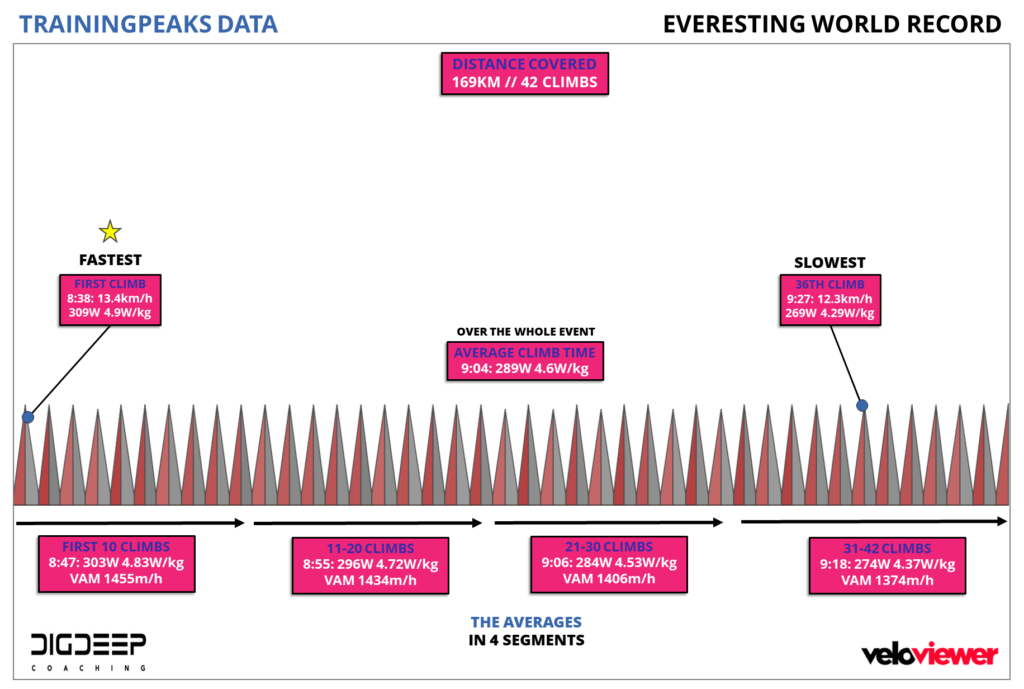 TRAININGPEAKS DATA

EVERESTING WORLD RECORD

DISTANCE COVERED
169KM // 42 CLIMBS

FASTEST
FIRST CLIMB
8:38: 13.4km/h
309W 4.9W/kg

SLOWEST
36TH CLIMB
9:27: 12.3km/h
269W 4.29W/kg

OVER THE WHOLE EVENT
AVERAGE CLIMB TIME
9:04: 289W 4.6W/kg

FIRST 10 CLIMBS
8:47: 303W 4.83W/kg
VAM 1455m/h

11-20 CLIMBS
8:55: 296W 4.72W/kg
VAM 1434m/h

21-30 CLIMBS
9:06: 284W 4.53W/kg
VAM 1406m/h

31-42 CLIMBS
9:18: 274W 4.37W/kg
VAM 1374m/h

THE AVERAGES
IN 4 SEGMENTS

DIGDEEP
COACHING

veloviewer